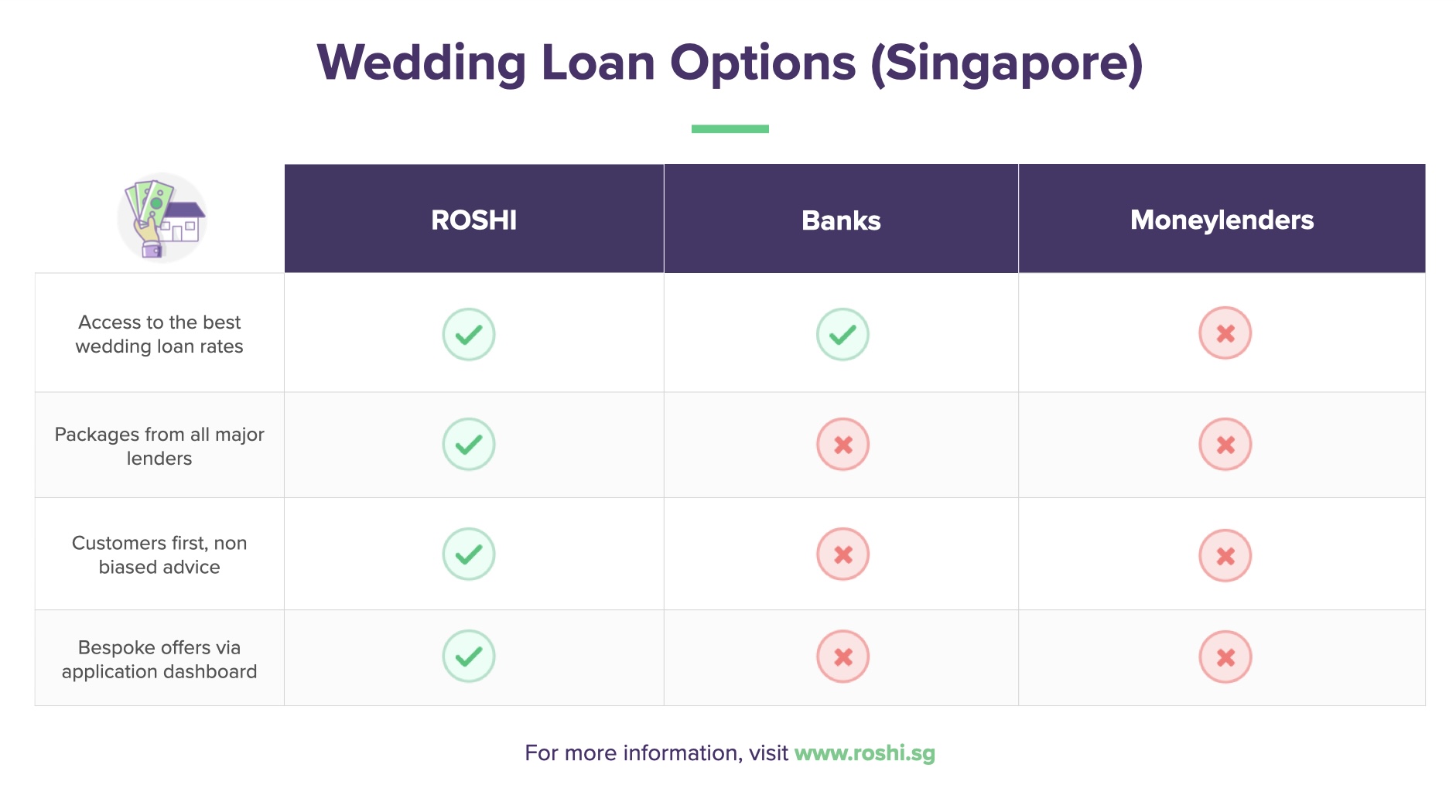 Wedding Loan Options (Singapore)

| | ROSHI | Banks | Moneylenders |
|---|---|---|---|
| Access to the best wedding loan rates | ✓ | ✓ | ✗ |
| Packages from all major lenders | ✓ | ✗ | ✗ |
| Customers first, non biased advice | ✓ | ✗ | ✗ |
| Bespoke offers via application dashboard | ✓ | ✗ | ✗ |

For more information, visit www.roshi.sg